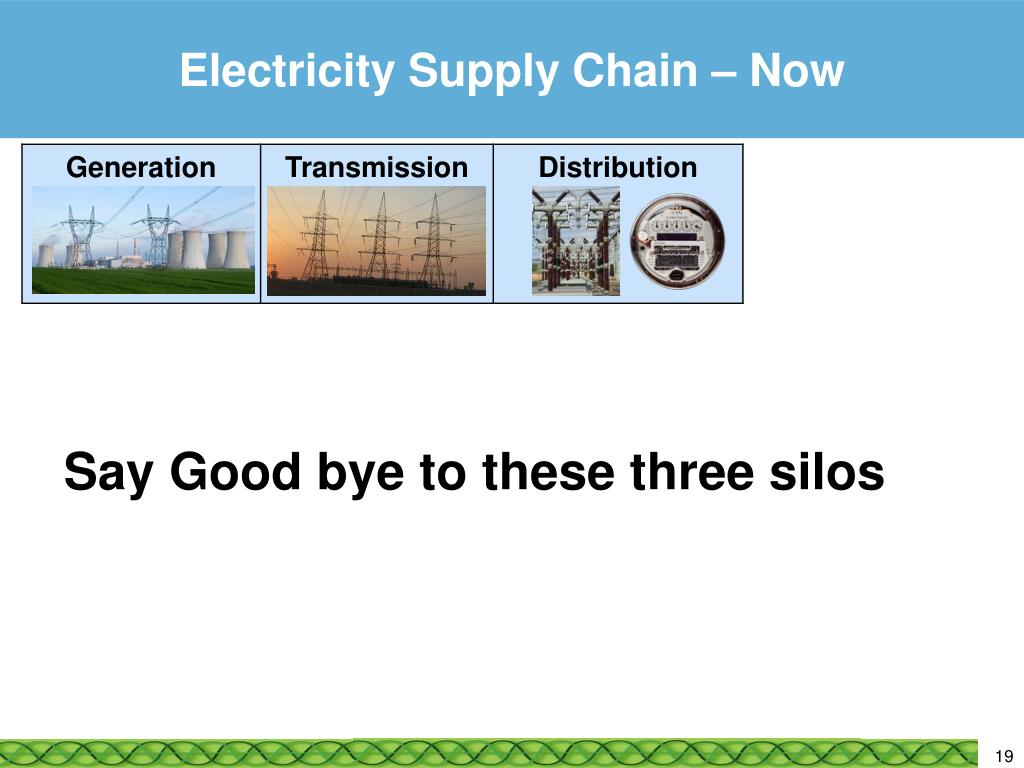 Electricity Supply Chain – Now

| Generation | Transmission | Distribution |
|---|---|---|

Say Good bye to these three silos

19